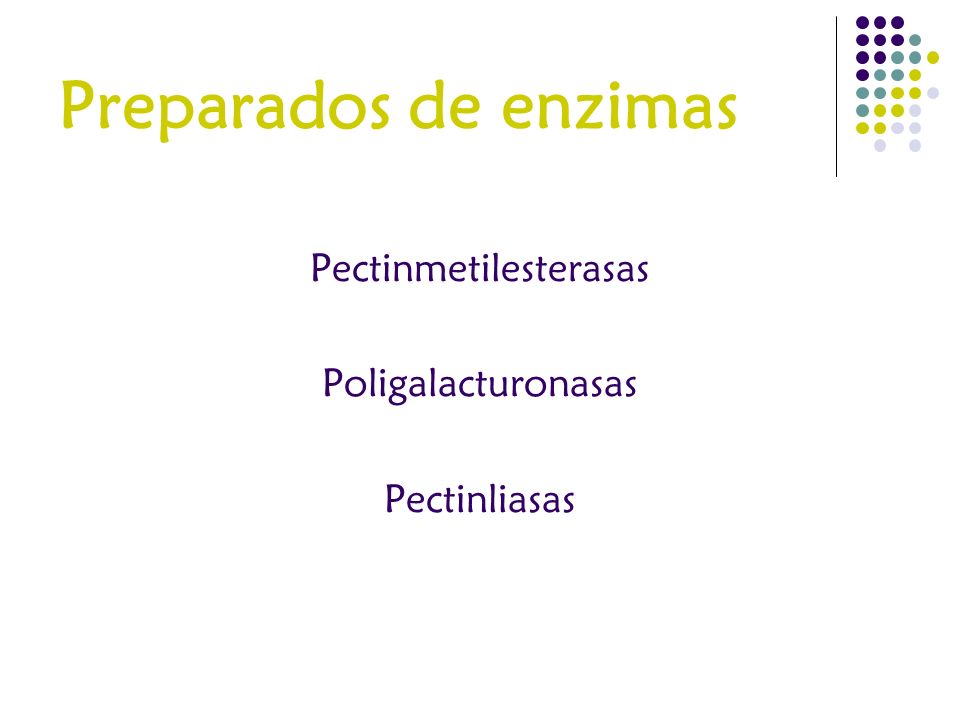 Preparados de enzimas

Pectinmetilesterasas

Poligalacturonasas

Pectinliasas